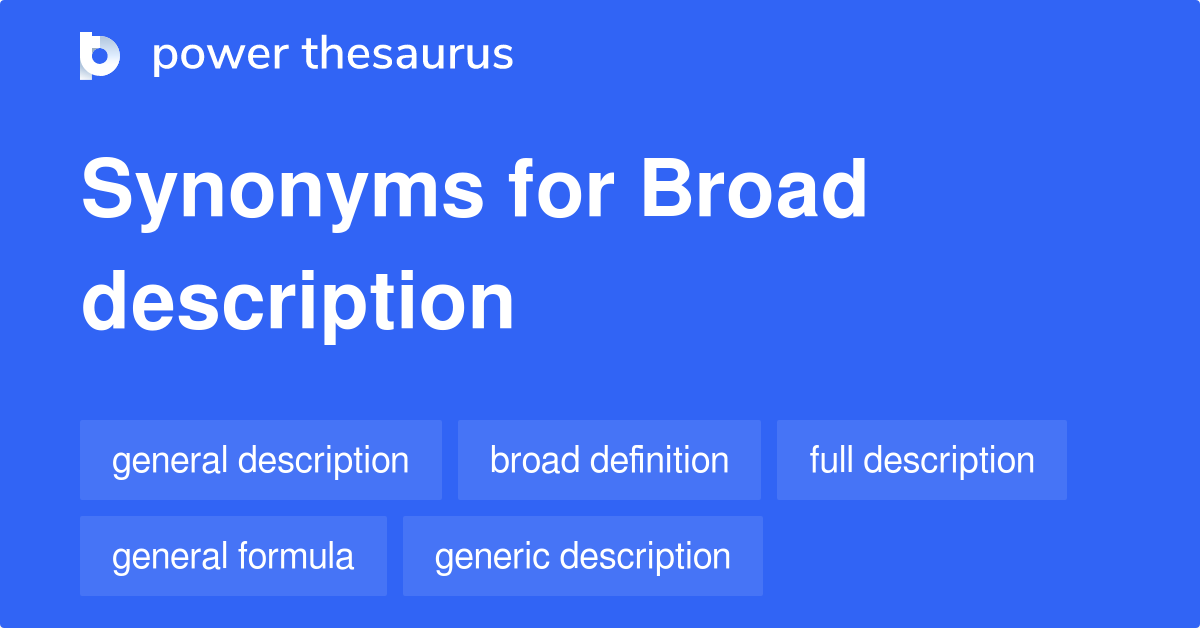 power thesaurus

Synonyms for Broad description

general description
broad definition
full description
general formula
generic description